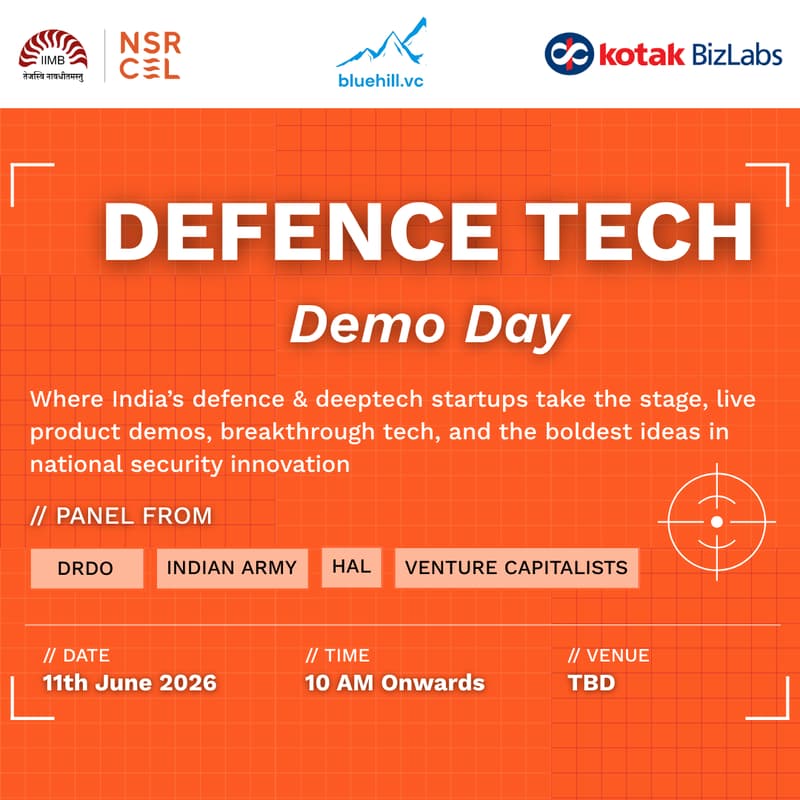 IIMB
तेजस्वि नावधीतमस्तु
NSR
CEL
bluehill.vc
kotak BizLabs

DEFENCE TECH
Demo Day

Where India's defence & deeptech startups take the stage, live product demos, breakthrough tech, and the boldest ideas in national security innovation

// PANEL FROM

DRDO
INDIAN ARMY
HAL
VENTURE CAPITALISTS

// DATE
11th June 2026

// TIME
10 AM Onwards

// VENUE
TBD